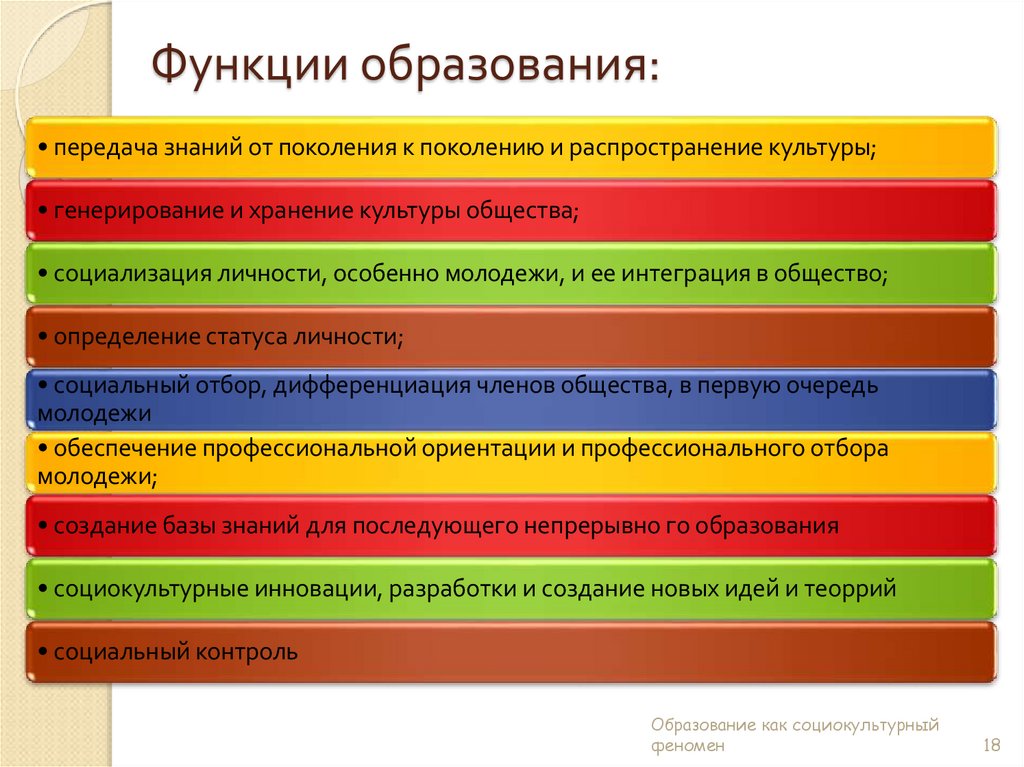 Функции образования:

• передача знаний от поколения к поколению и распространение культуры;

• генерирование и хранение культуры общества;

• социализация личности, особенно молодежи, и ее интеграция в общество;

• определение статуса личности;

• социальный отбор, дифференциация членов общества, в первую очередь молодежи

• обеспечение профессиональной ориентации и профессионального отбора молодежи;

• создание базы знаний для последующего непрерывно го образования

• социокультурные инновации, разработки и создание новых идей и теоррий

• социальный контроль

Образование как социокультурный феномен

18